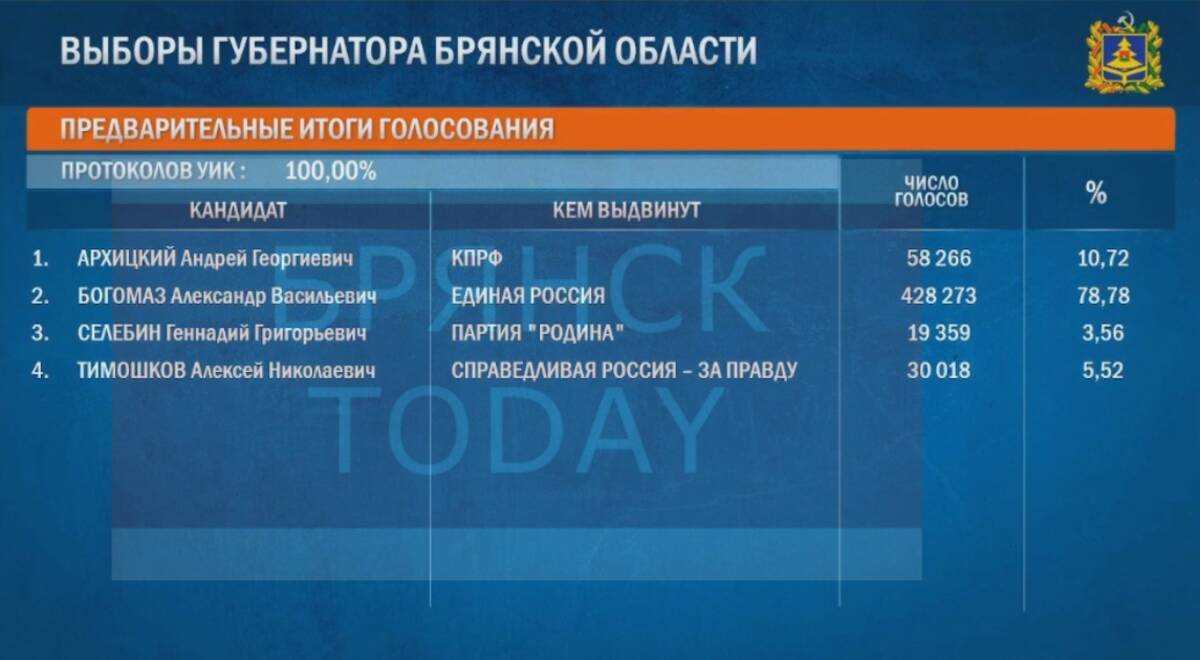 ВЫБОРЫ ГУБЕРНАТОРА БРЯНСКОЙ ОБЛАСТИ

ПРЕДВАРИТЕЛЬНЫЕ ИТОГИ ГОЛОСОВАНИЯ

ПРОТОКОЛОВ УИК : 100,00%

| | КАНДИДАТ | КЕМ ВЫДВИНУТ | ЧИСЛО ГОЛОСОВ | % |
|---|---|---|---|---|
| 1. | АРХИЦКИЙ Андрей Георгиевич | КПРФ | 58 266 | 10,72 |
| 2. | БОГОМАЗ Александр Васильевич | ЕДИНАЯ РОССИЯ | 428 273 | 78,78 |
| 3. | СЕЛЕБИН Геннадий Григорьевич | ПАРТИЯ "РОДИНА" | 19 359 | 3,56 |
| 4. | ТИМОШКОВ Алексей Николаевич | СПРАВЕДЛИВАЯ РОССИЯ – ЗА ПРАВДУ | 30 018 | 5,52 |

БРЯНСК TODAY